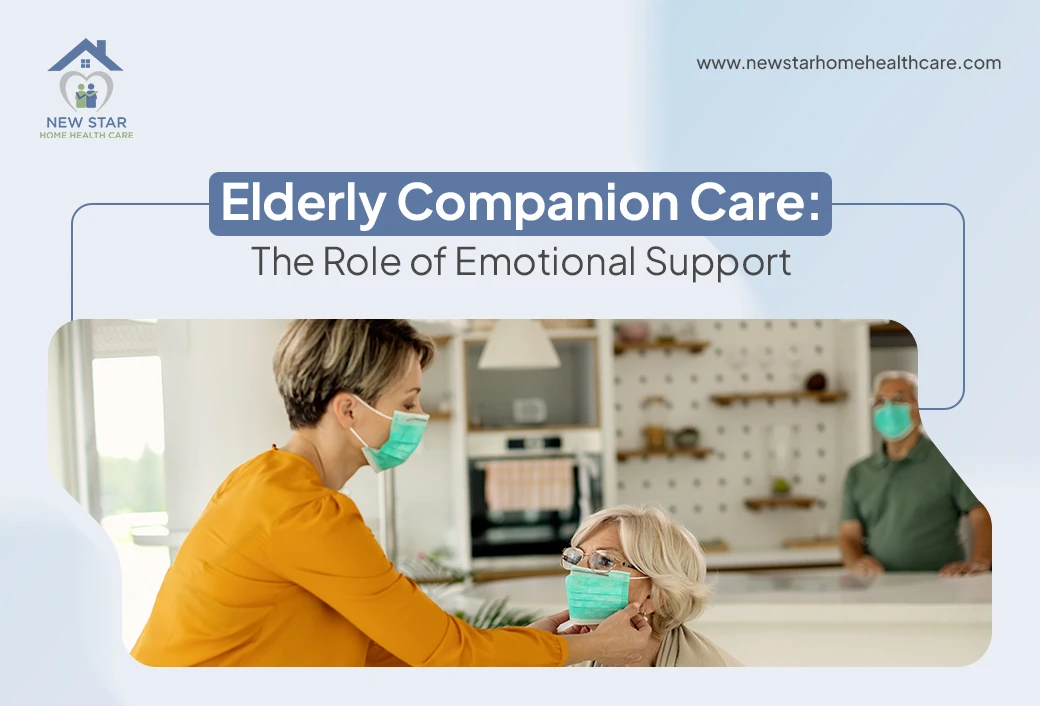 NEW STAR
HOME HEALTH CARE

www.newstarhomehealthcare.com

Elderly Companion Care:
The Role of Emotional Support